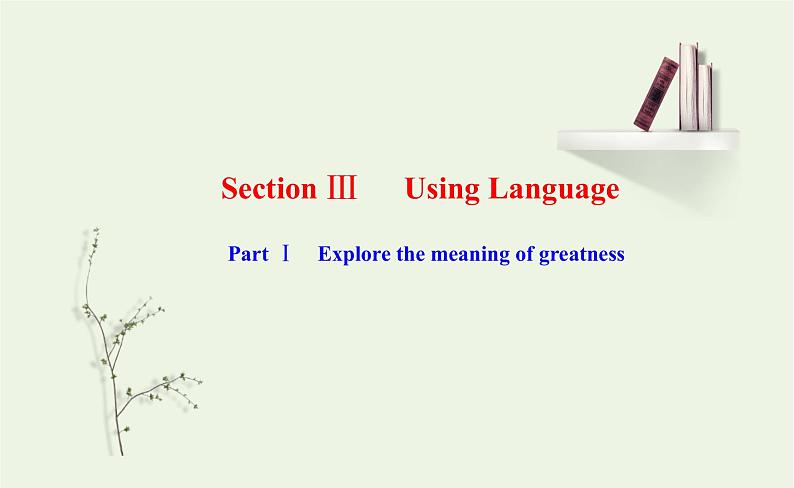 Section Ⅲ Using Language

Part Ⅰ Explore the meaning of greatness